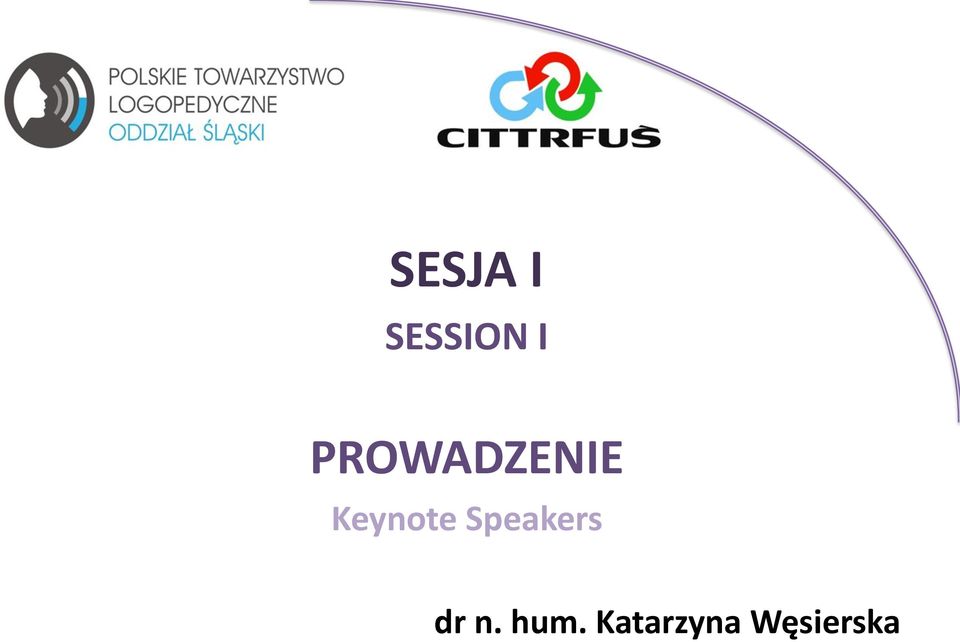 POLSKIE TOWARZYSTWO LOGOPEDYCZNE ODDZIAŁ ŚLĄSKI

CITTRFUŚ

SESJA I

SESSION I

PROWADZENIE

Keynote Speakers

dr n. hum. Katarzyna Węsierska